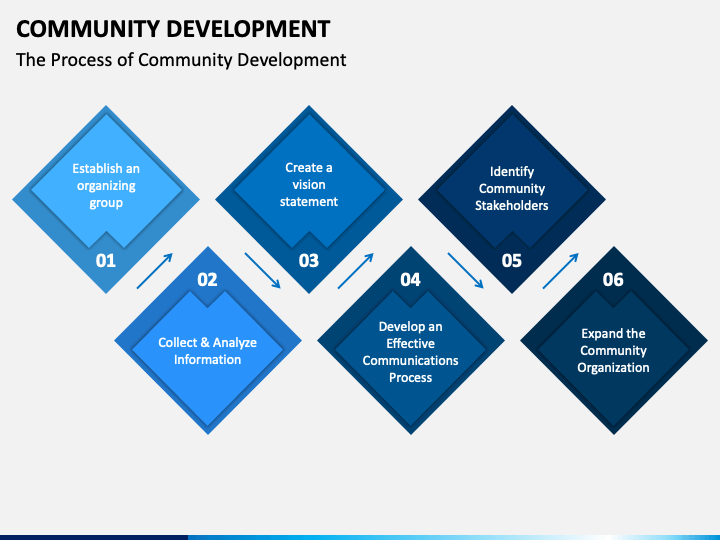 COMMUNITY DEVELOPMENT

The Process of Community Development

Establish an organizing group

01

02

Collect & Analyze Information

Create a vision statement

03

04

Develop an Effective Communications Process

Identify Community Stakeholders

05

06

Expand the Community Organization